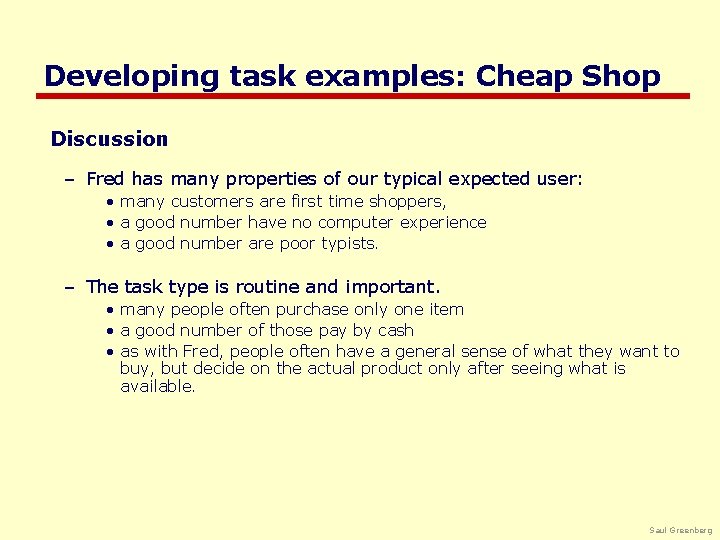 Developing task examples: Cheap Shop

Discussion

– Fred has many properties of our typical expected user:
• many customers are first time shoppers,
• a good number have no computer experience
• a good number are poor typists.

– The task type is routine and important.
• many people often purchase only one item
• a good number of those pay by cash
• as with Fred, people often have a general sense of what they want to buy, but decide on the actual product only after seeing what is available.

Saul Greenberg